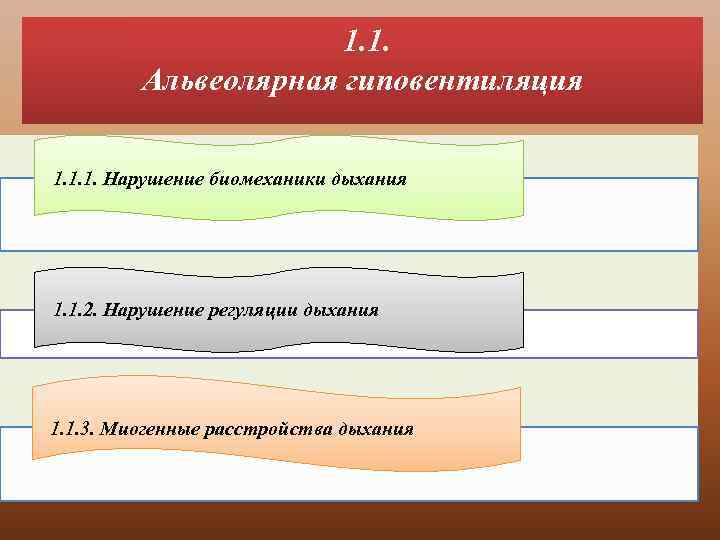 1.1.
Альвеолярная гиповентиляция

1.1.1. Нарушение биомеханики дыхания

1.1.2. Нарушение регуляции дыхания

1.1.3. Миогенные расстройства дыхания